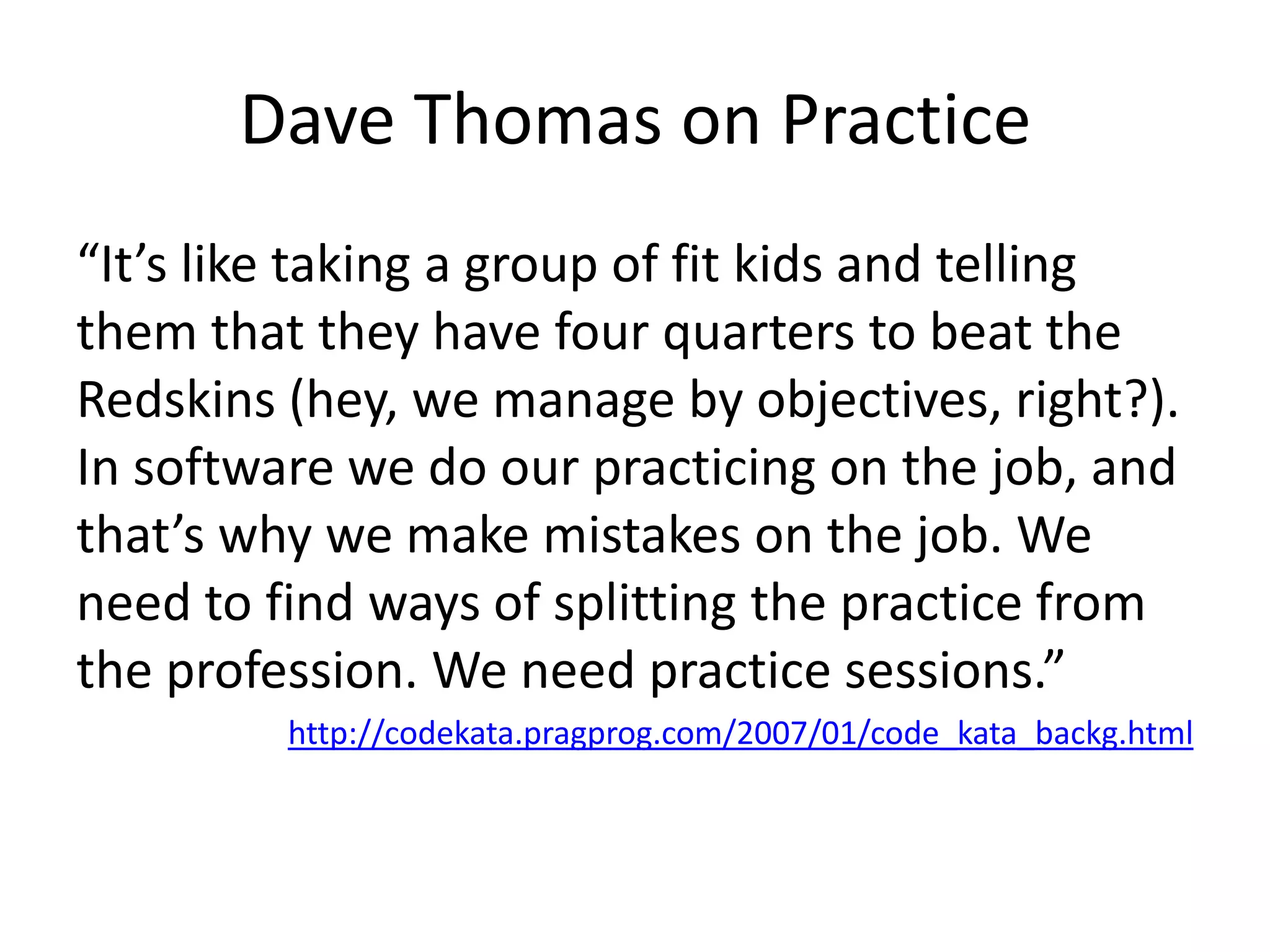 Dave Thomas on Practice

“It’s like taking a group of fit kids and telling them that they have four quarters to beat the Redskins (hey, we manage by objectives, right?). In software we do our practicing on the job, and that’s why we make mistakes on the job. We need to find ways of splitting the practice from the profession. We need practice sessions.”

http://codekata.pragprog.com/2007/01/code_kata_backg.html